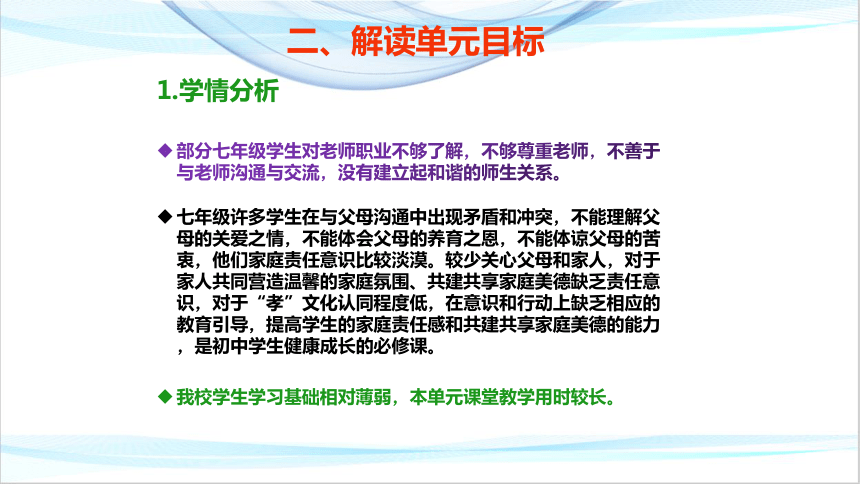 二、解读单元目标

1.学情分析

◆ 部分七年级学生对老师职业不够了解，不够尊重老师，不善于与老师沟通与交流，没有建立起和谐的师生关系。

◆ 七年级许多学生在与父母沟通中出现矛盾和冲突，不能理解父母的关爱之情，不能体会父母的养育之恩，不能体谅父母的苦衷，他们家庭责任意识比较淡漠。较少关心父母和家人，对于家人共同营造温馨的家庭氛围、共建共享家庭美德缺乏责任意识，对于“孝”文化认同程度低，在意识和行动上缺乏相应的教育引导，提高学生的家庭责任感和共建共享家庭美德的能力，是初中学生健康成长的必修课。

◆ 我校学生学习基础相对薄弱，本单元课堂教学用时较长。